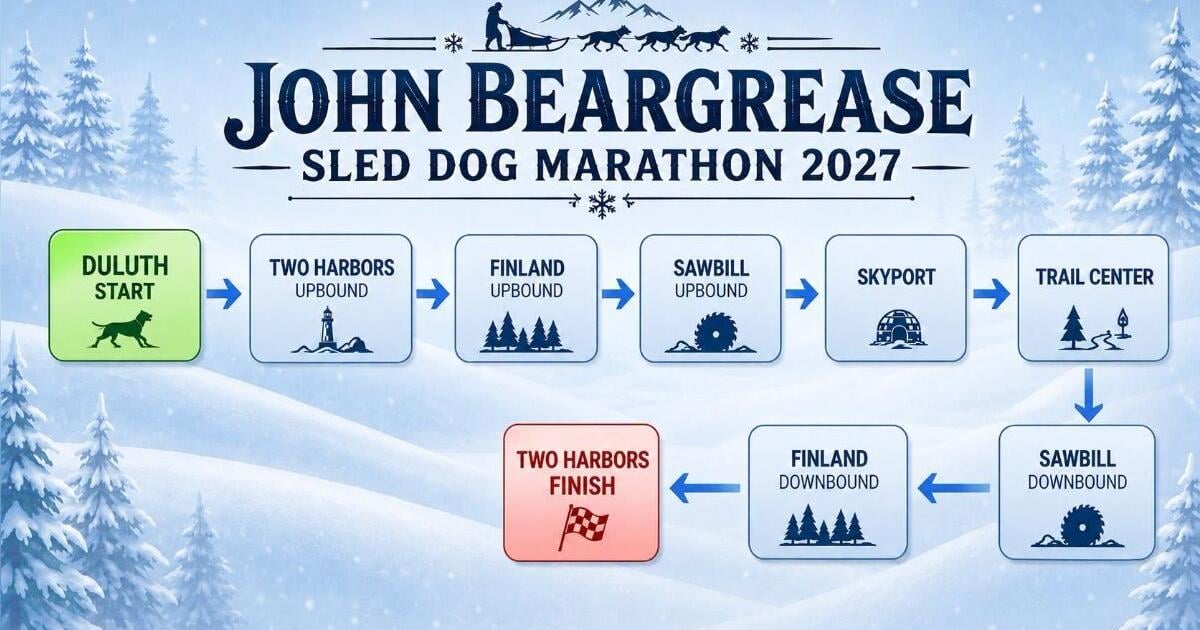 JOHN BEARGREASE
SLED DOG MARATHON 2027

DULUTH START

TWO HARBORS UPBOUND

FINLAND UPBOUND

SAWBILL UPBOUND

SKYPORT

TRAIL CENTER

SAWBILL DOWNBOUND

FINLAND DOWNBOUND

TWO HARBORS FINISH